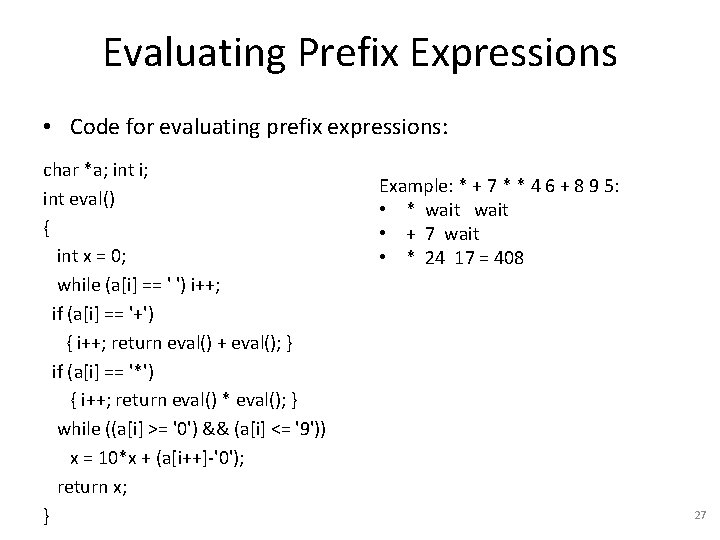 Evaluating Prefix Expressions

• Code for evaluating prefix expressions:

char *a; int i;
int eval()
{
int x = 0;
while (a[i] == ' ') i++;
if (a[i] == '+')
{ i++; return eval() + eval(); }
if (a[i] == '*')
{ i++; return eval() * eval(); }
while ((a[i] >= '0') && (a[i] <= '9'))
x = 10*x + (a[i++]-'0');
return x;
}

Example: * + 7 * * 4 6 + 8 9 5:
• * wait wait
• + 7 wait
• * 24 17 = 408

27